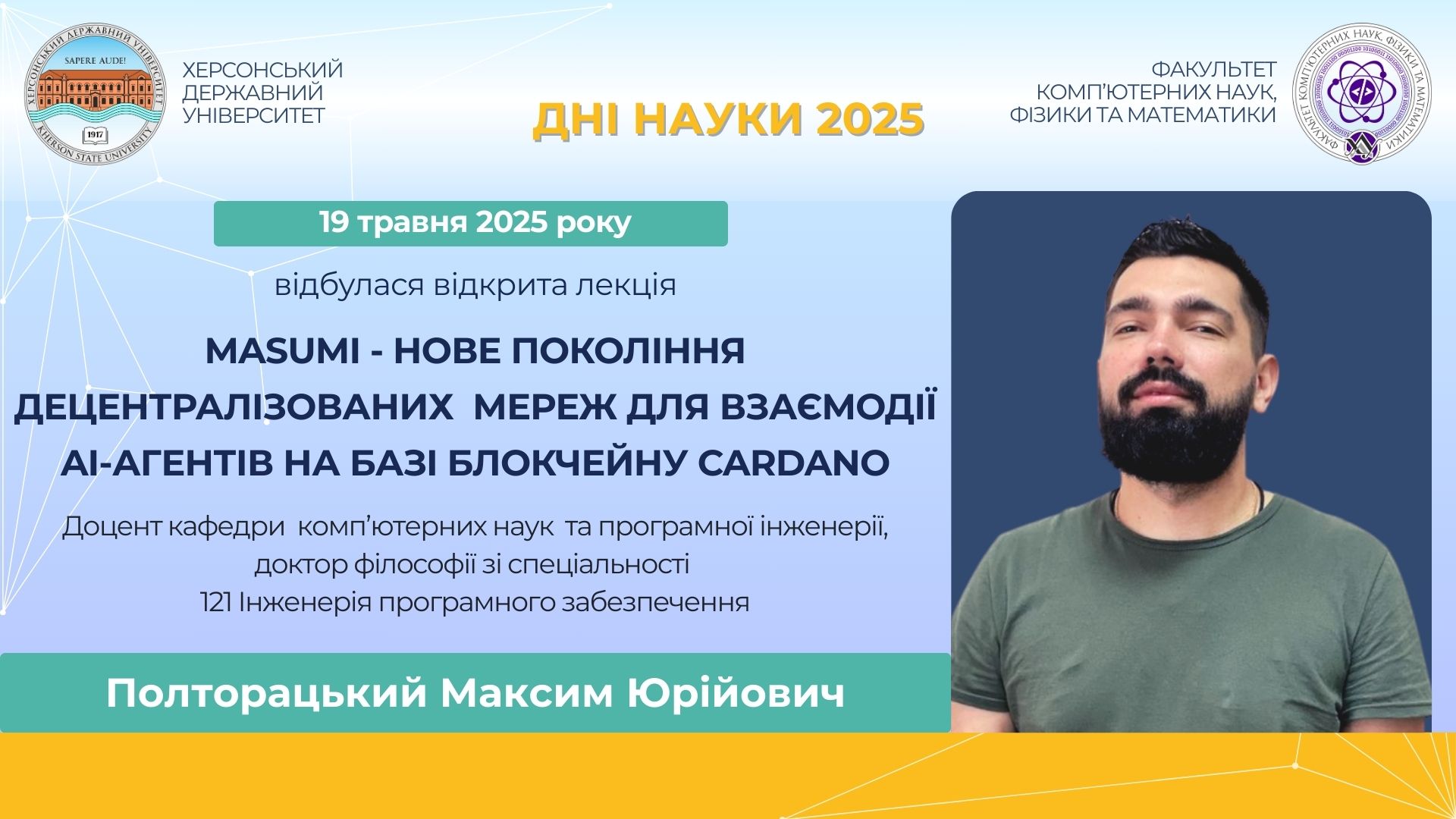 ХЕРСОНСЬКИЙ ДЕРЖАВНИЙ УНІВЕРСИТЕТ
SAPERE AUDE!
1917
KHERSON STATE UNIVERSITY

ХЕРСОНСЬКИЙ ДЕРЖАВНИЙ УНІВЕРСИТЕТ

ДНІ НАУКИ 2025

ФАКУЛЬТЕТ КОМП'ЮТЕРНИХ НАУК, ФІЗИКИ ТА МАТЕМАТИКИ

ФАКУЛЬТЕТ КОМП'ЮТЕРНИХ НАУК, ФІЗИКИ ТА МАТЕМАТИКИ

19 травня 2025 року

відбулася відкрита лекція

MASUMI - НОВЕ ПОКОЛІННЯ ДЕЦЕНТРАЛІЗОВАНИХ МЕРЕЖ ДЛЯ ВЗАЄМОДІЇ AI-АГЕНТІВ НА БАЗІ БЛОКЧЕЙНУ CARDANO

Доцент кафедри комп'ютерних наук та програмної інженерії, доктор філософії зі спеціальності 121 Інженерія програмного забезпечення

Полторацький Максим Юрійович